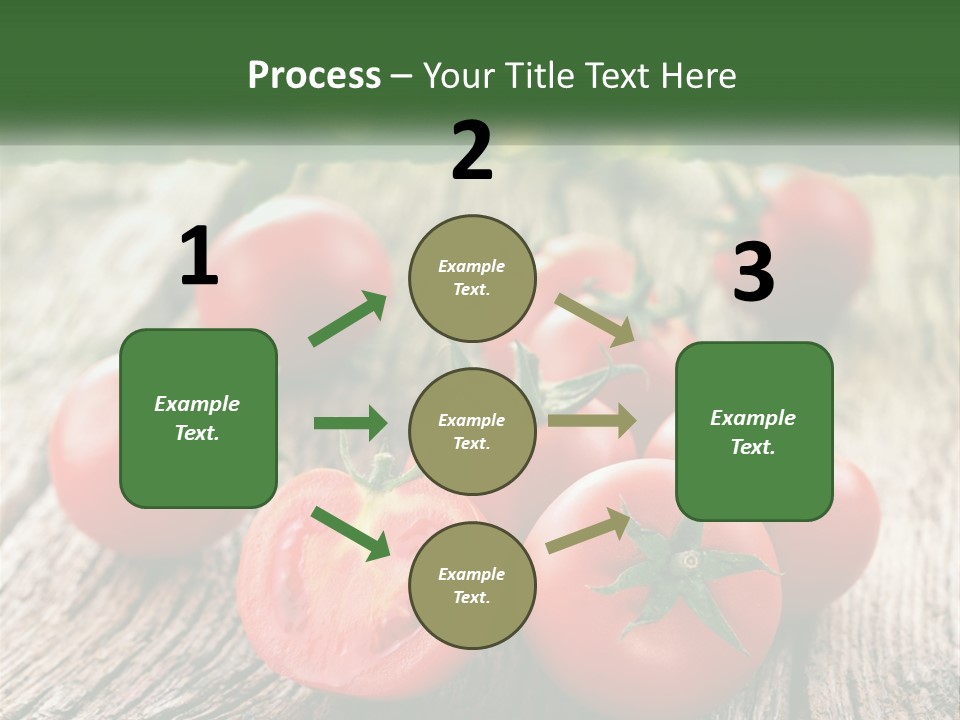 Process – Your Title Text Here

1

Example Text.

2

Example Text.

Example Text.

Example Text.

3

Example Text.